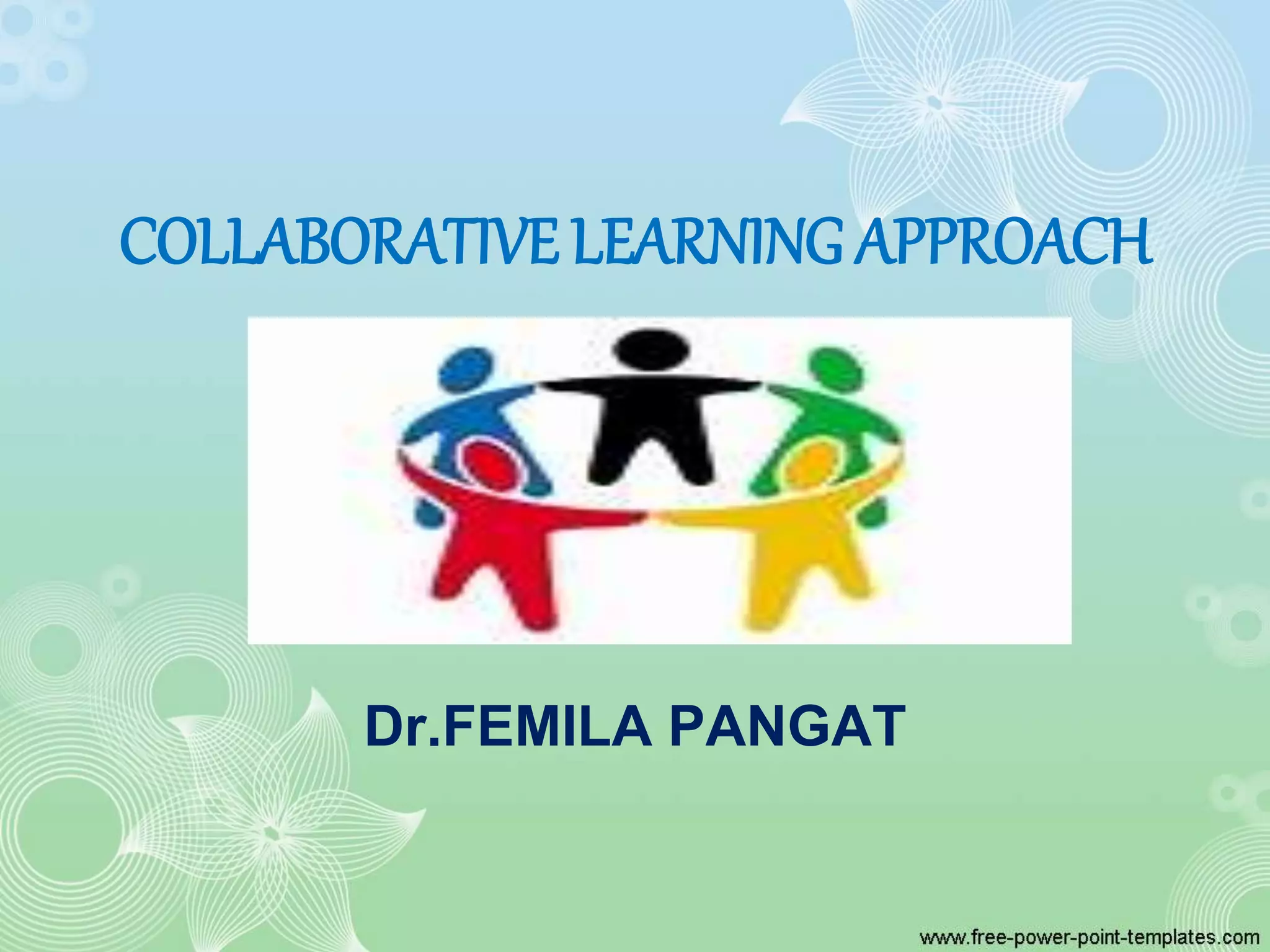 COLLABORATIVE LEARNING APPROACH

Dr.FEMILA PANGAT

www.free-power-point-templates.com